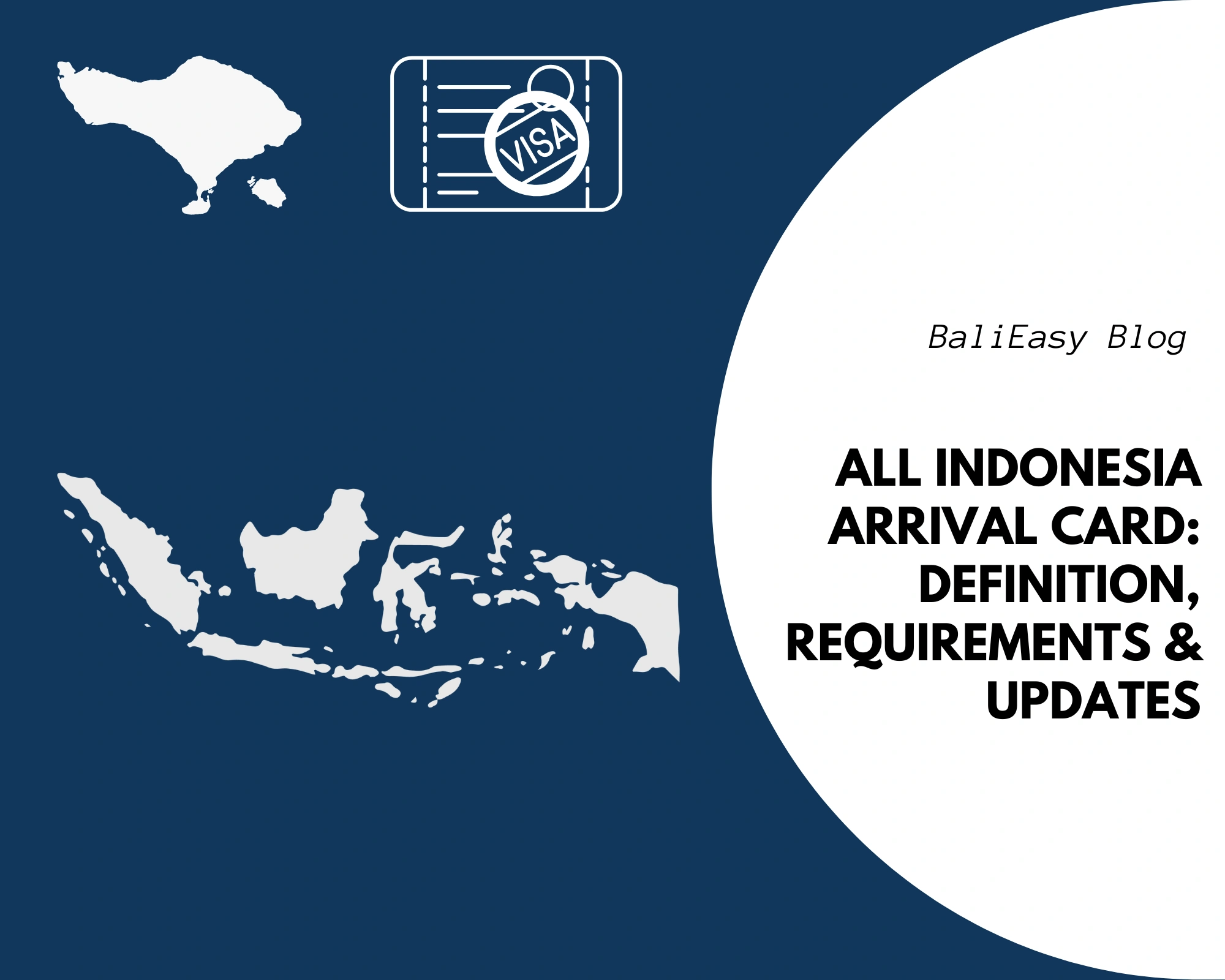 VISA

BaliEasy Blog

ALL INDONESIA ARRIVAL CARD: DEFINITION, REQUIREMENTS & UPDATES